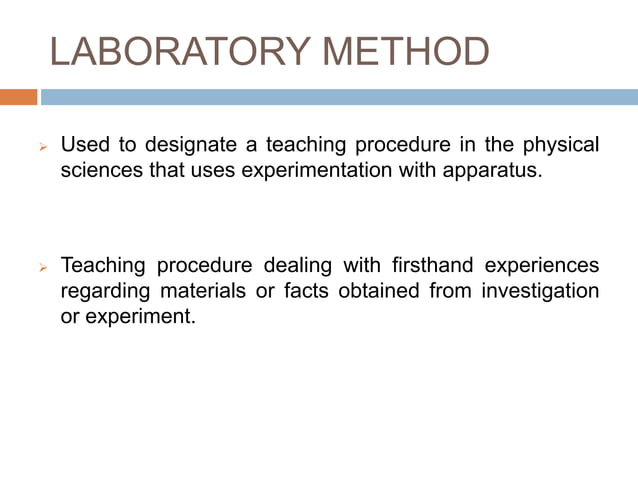 LABORATORY METHOD

➢ Used to designate a teaching procedure in the physical sciences that uses experimentation with apparatus.

➢ Teaching procedure dealing with firsthand experiences regarding materials or facts obtained from investigation or experiment.